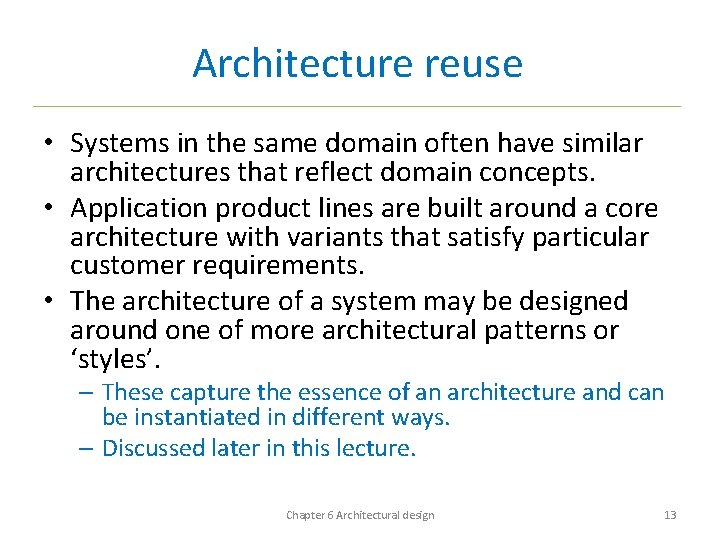 Architecture reuse

• Systems in the same domain often have similar architectures that reflect domain concepts.

• Application product lines are built around a core architecture with variants that satisfy particular customer requirements.

• The architecture of a system may be designed around one of more architectural patterns or ‘styles’.

– These capture the essence of an architecture and can be instantiated in different ways.

– Discussed later in this lecture.

Chapter 6 Architectural design

13